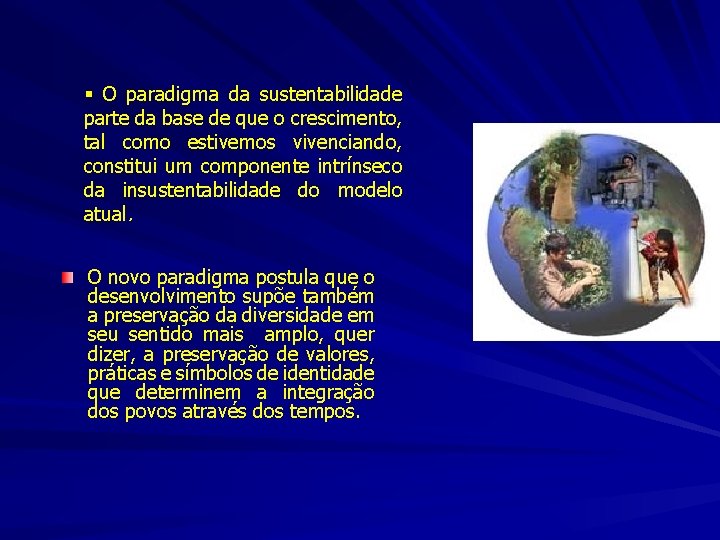 ▪ O paradigma da sustentabilidade parte da base de que o crescimento, tal como estivemos vivenciando, constitui um componente intrínseco da insustentabilidade do modelo atual.

O novo paradigma postula que o desenvolvimento supõe também a preservação da diversidade em seu sentido mais amplo, quer dizer, a preservação de valores, práticas e símbolos de identidade que determinem a integração dos povos através dos tempos.